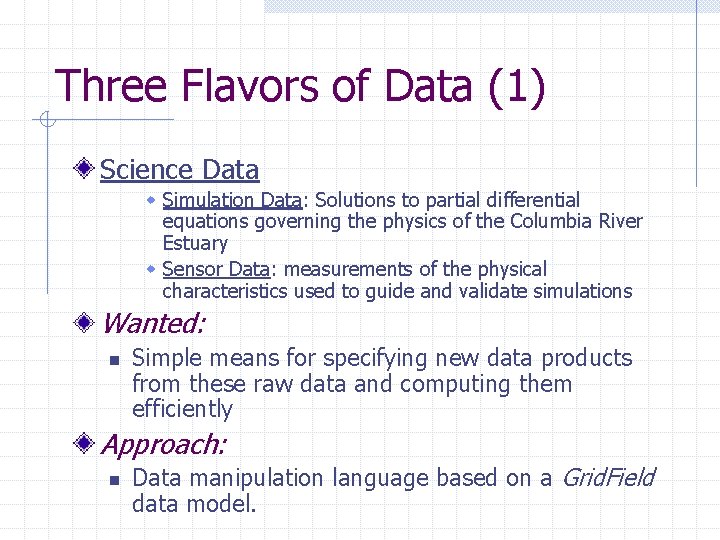 Three Flavors of Data (1)

Science Data

Simulation Data: Solutions to partial differential equations governing the physics of the Columbia River Estuary

Sensor Data: measurements of the physical characteristics used to guide and validate simulations

Wanted:

Simple means for specifying new data products from these raw data and computing them efficiently

Approach:

Data manipulation language based on a GridField data model.